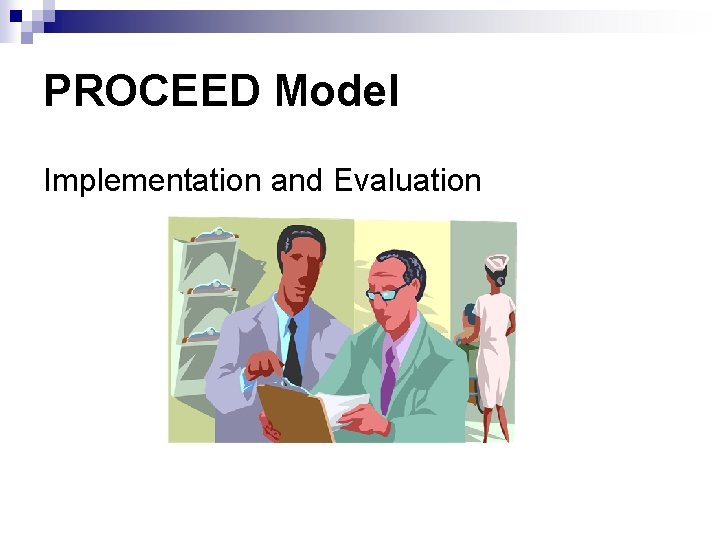 PROCEED Model

Implementation and Evaluation